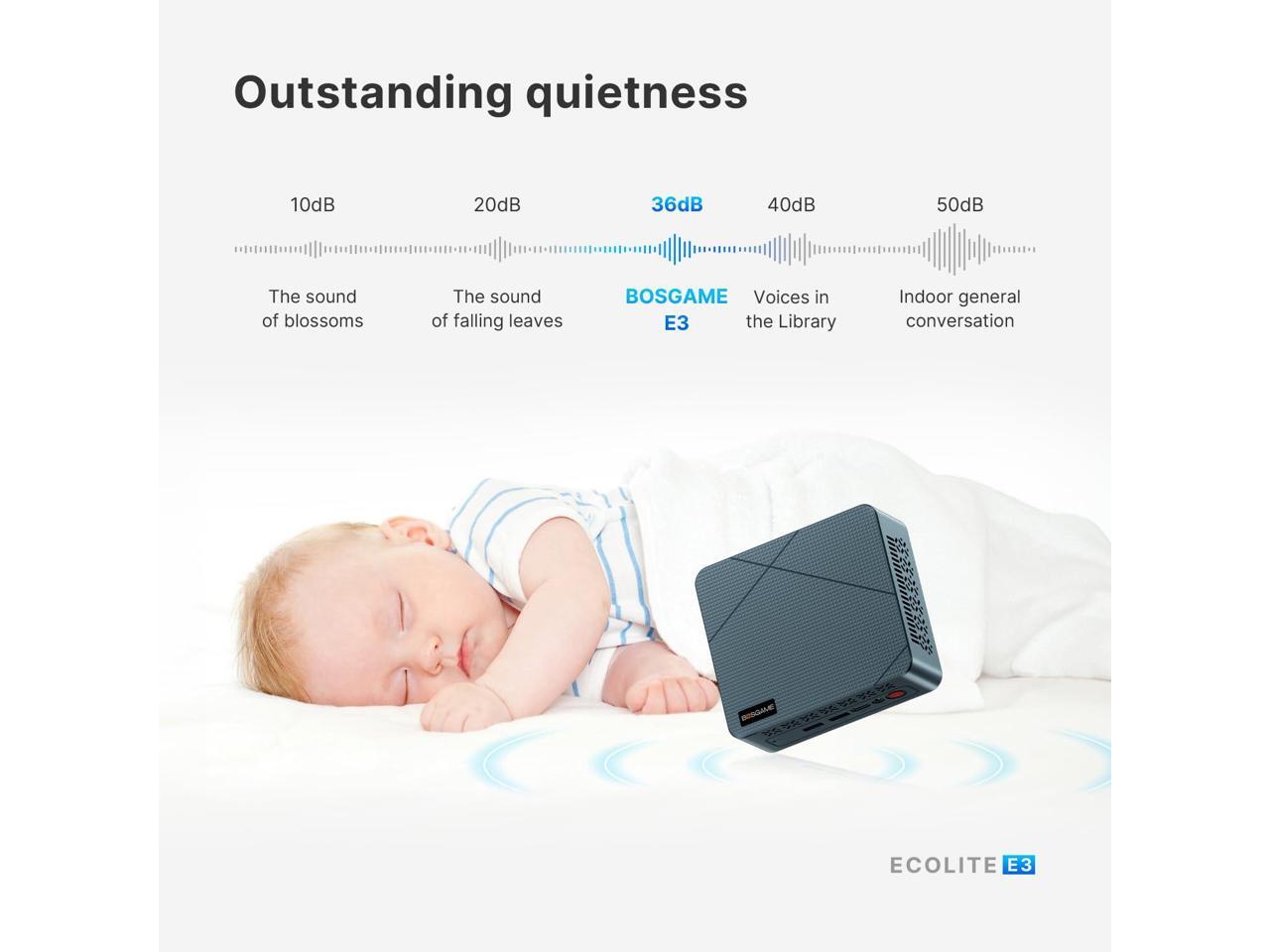 Outstanding quietness

10dB
The sound of blossoms

20dB
The sound of falling leaves

36dB
BOSGAME E3

40dB
Voices in the Library

50dB
Indoor general conversation

BOSGAME

ECOLITE E3